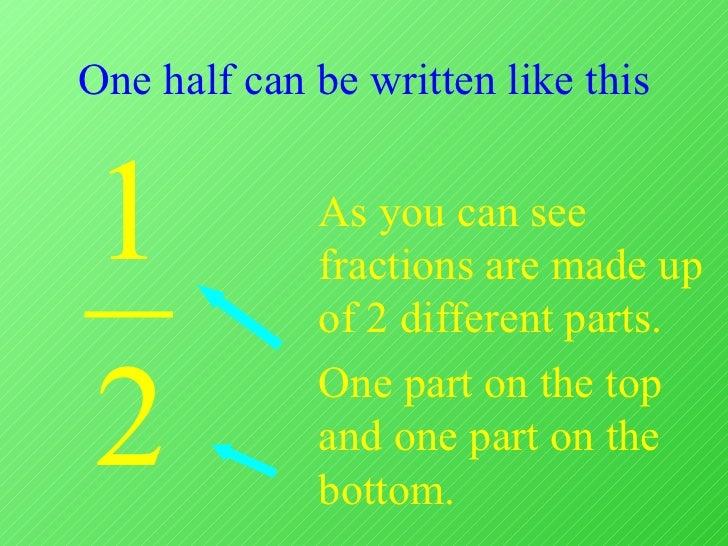 One half can be written like this

$\frac{1}{2}$

As you can see fractions are made up of 2 different parts.

One part on the top and one part on the bottom.